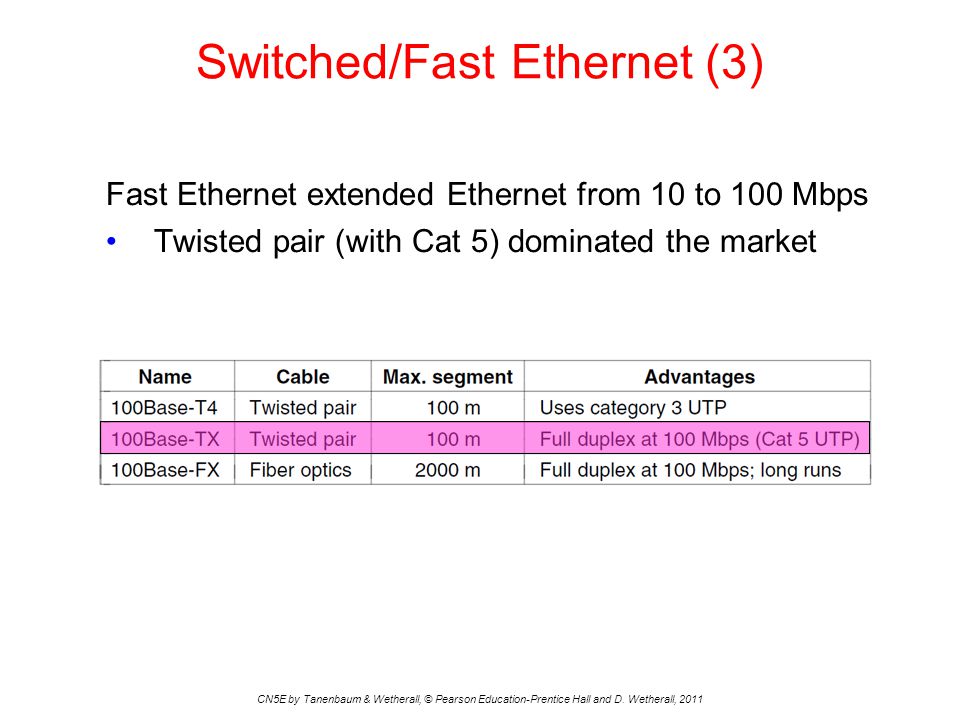 Switched/Fast Ethernet (3)

Fast Ethernet extended Ethernet from 10 to 100 Mbps

• Twisted pair (with Cat 5) dominated the market

| Name | Cable | Max. segment | Advantages |
|---|---|---|---|
| 100Base-T4 | Twisted pair | 100 m | Uses category 3 UTP |
| 100Base-TX | Twisted pair | 100 m | Full duplex at 100 Mbps (Cat 5 UTP) |
| 100Base-FX | Fiber optics | 2000 m | Full duplex at 100 Mbps; long runs |

CN5E by Tanenbaum & Wetherall, © Pearson Education-Prentice Hall and D. Wetherall, 2011